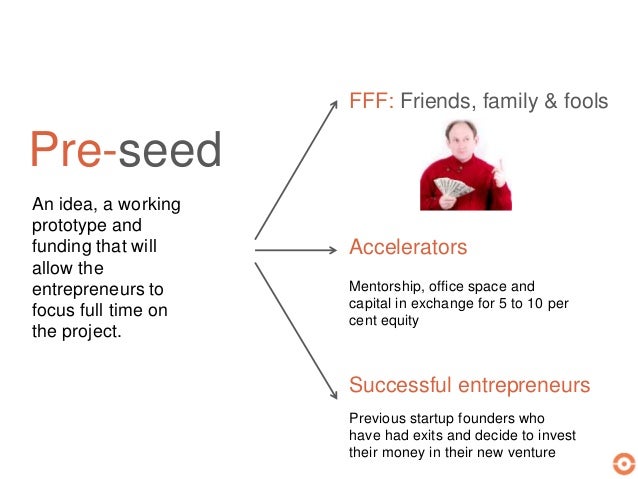 Pre-seed

An idea, a working prototype and funding that will allow the entrepreneurs to focus full time on the project.

FFF: Friends, family & fools

Accelerators

Mentorship, office space and capital in exchange for 5 to 10 per cent equity

Successful entrepreneurs

Previous startup founders who have had exits and decide to invest their money in their new venture